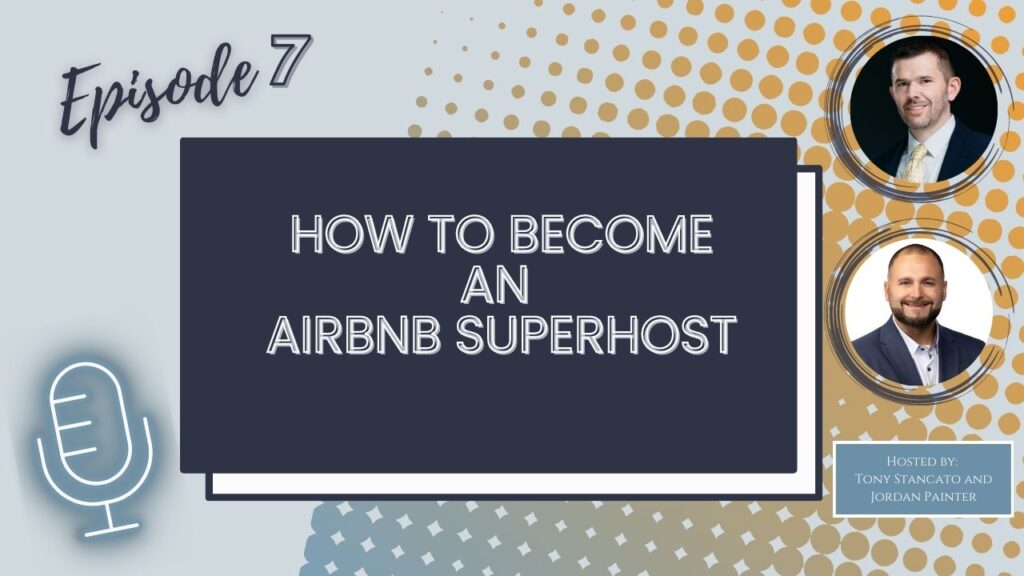 Episode 7

HOW TO BECOME AN AIRBNB SUPERHOST

Hosted by: Tony Stancato and Jordan Painter